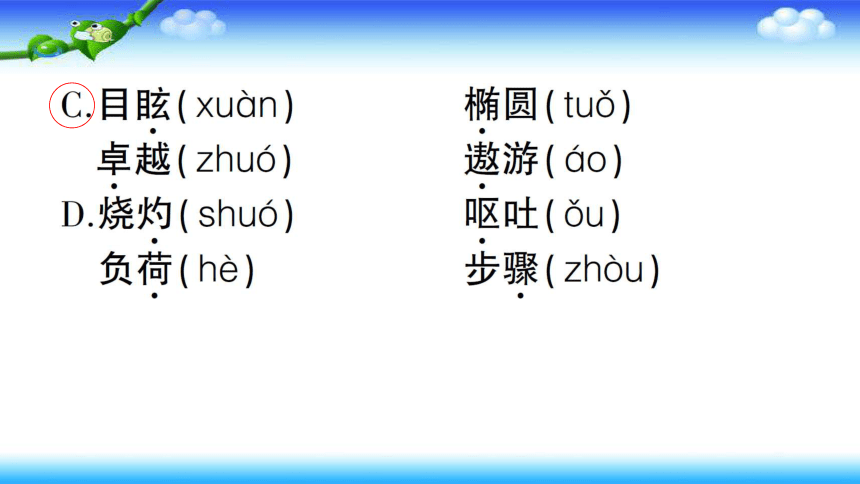 C.目眩(xuàn)　椭圆(tuǒ)
卓越(zhuó)　遨游(áo)
D.烧灼(shuó)　呕吐(ǒu)
负荷(hè)　步骤(zhòu)